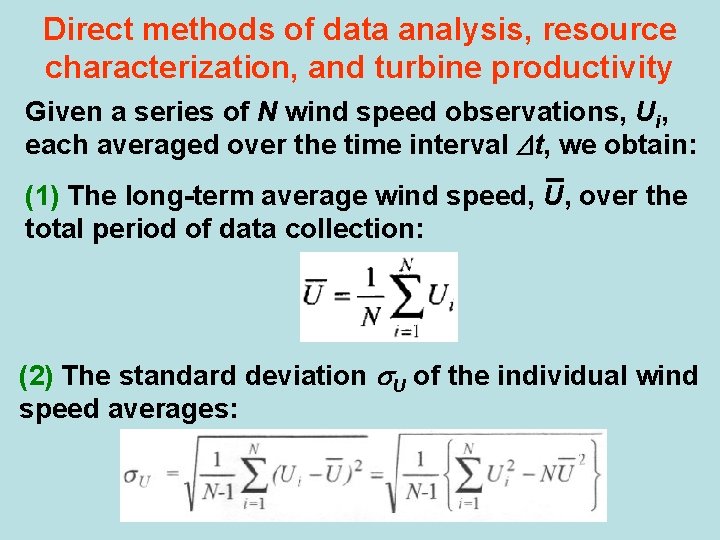 Direct methods of data analysis, resource characterization, and turbine productivity

Given a series of $N$ wind speed observations, $U_i$, each averaged over the time interval $\Delta t$, we obtain:

(1) The long-term average wind speed, $\overline{U}$, over the total period of data collection:

$\overline{U} = \frac{1}{N}\sum_{i=1}^{N} U_i$

(2) The standard deviation $\sigma_U$ of the individual wind speed averages:

$\sigma_U = \sqrt{\frac{1}{N-1}\sum_{i=1}^{N}(U_i - \overline{U})^2} = \sqrt{\frac{1}{N-1}\left\{\sum_{i=1}^{N} U_i^2 - N\overline{U}^2\right\}}$